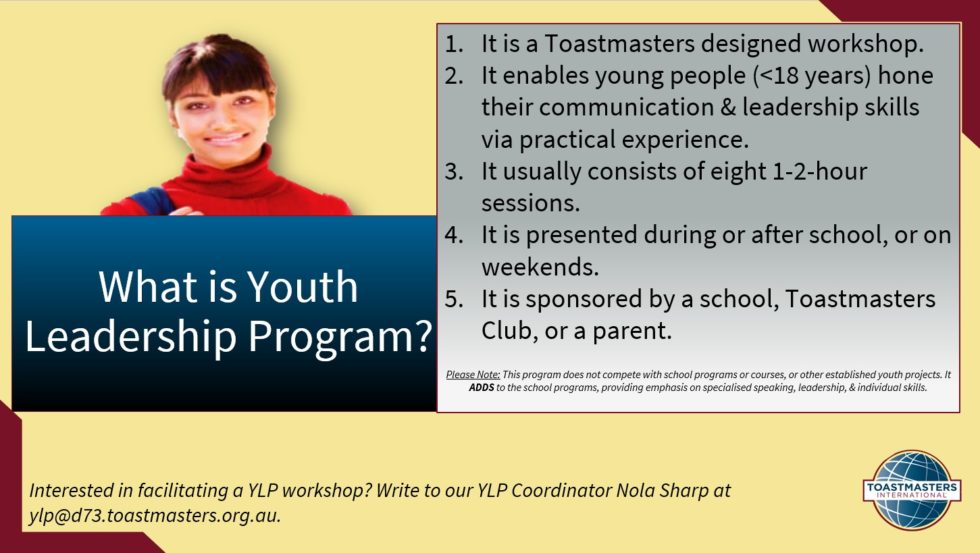 What is Youth Leadership Program?

1. It is a Toastmasters designed workshop.
2. It enables young people (<18 years) hone their communication & leadership skills via practical experience.
3. It usually consists of eight 1-2-hour sessions.
4. It is presented during or after school, or on weekends.
5. It is sponsored by a school, Toastmasters Club, or a parent.

Please Note: This program does not compete with school programs or courses, or other established youth projects. It ADDS to the school programs, providing emphasis on specialised speaking, leadership, & individual skills.

Interested in facilitating a YLP workshop? Write to our YLP Coordinator Nola Sharp at ylp@d73.toastmasters.org.au.

TOASTMASTERS INTERNATIONAL